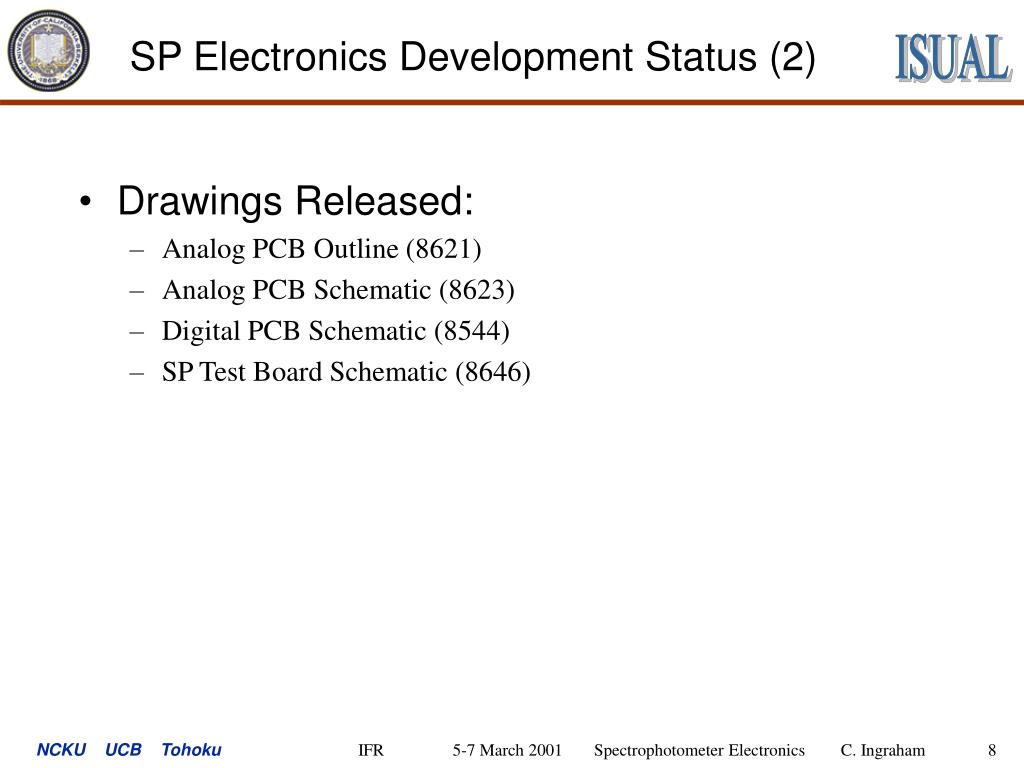 THE UNIVERSITY OF CALIFORNIA BERKELEY 1868

SP Electronics Development Status (2)

ISUAL

• Drawings Released:
– Analog PCB Outline (8621)
– Analog PCB Schematic (8623)
– Digital PCB Schematic (8544)
– SP Test Board Schematic (8646)

NCKU UCB Tohoku IFR 5-7 March 2001 Spectrophotometer Electronics C. Ingraham 8